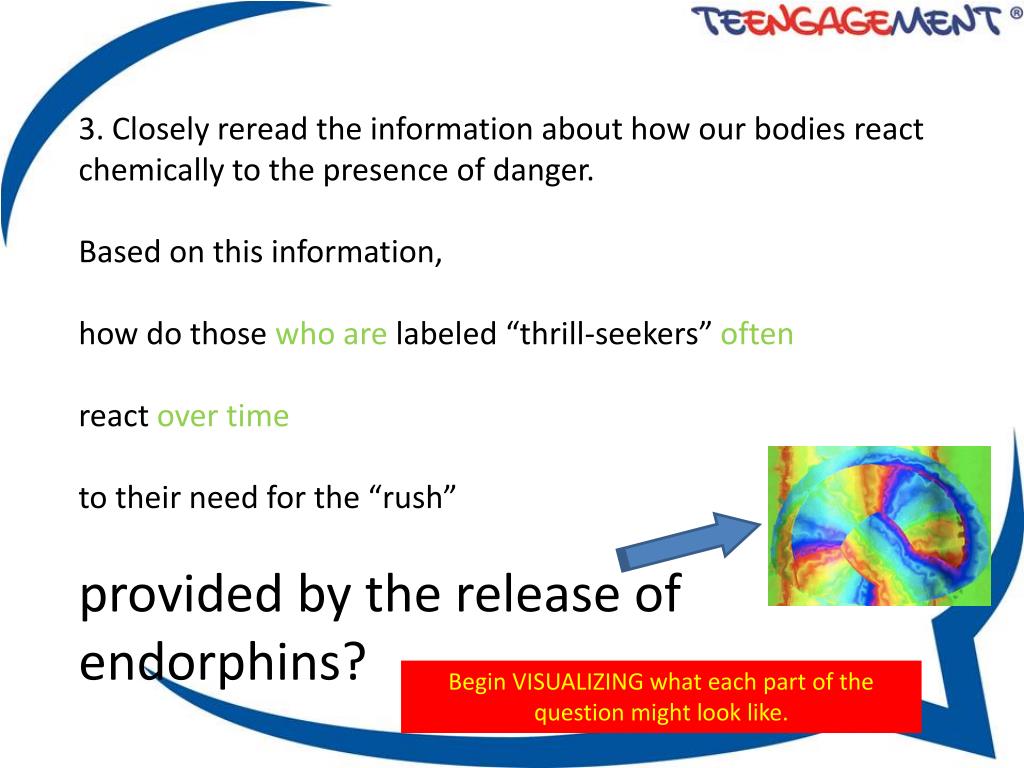 TEENGAGEMENT ®

3. Closely reread the information about how our bodies react chemically to the presence of danger.

Based on this information,

how do those who are labeled “thrill-seekers” often

react over time

to their need for the “rush”

provided by the release of endorphins?

Begin VISUALIZING what each part of the question might look like.